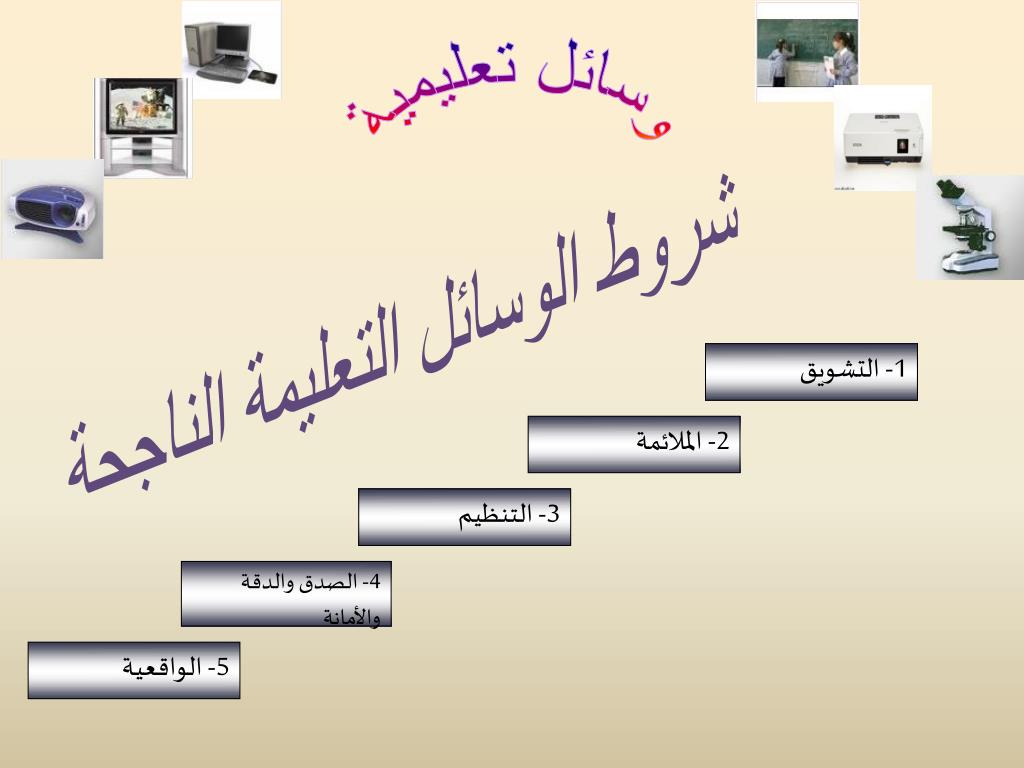 وسائل تعليمية

شروط الوسائل التعليمة الناجحة

1- التشويق

2- الملائمة

3- التنظيم

4- الصدق والدقة والأمانة

5- الواقعية